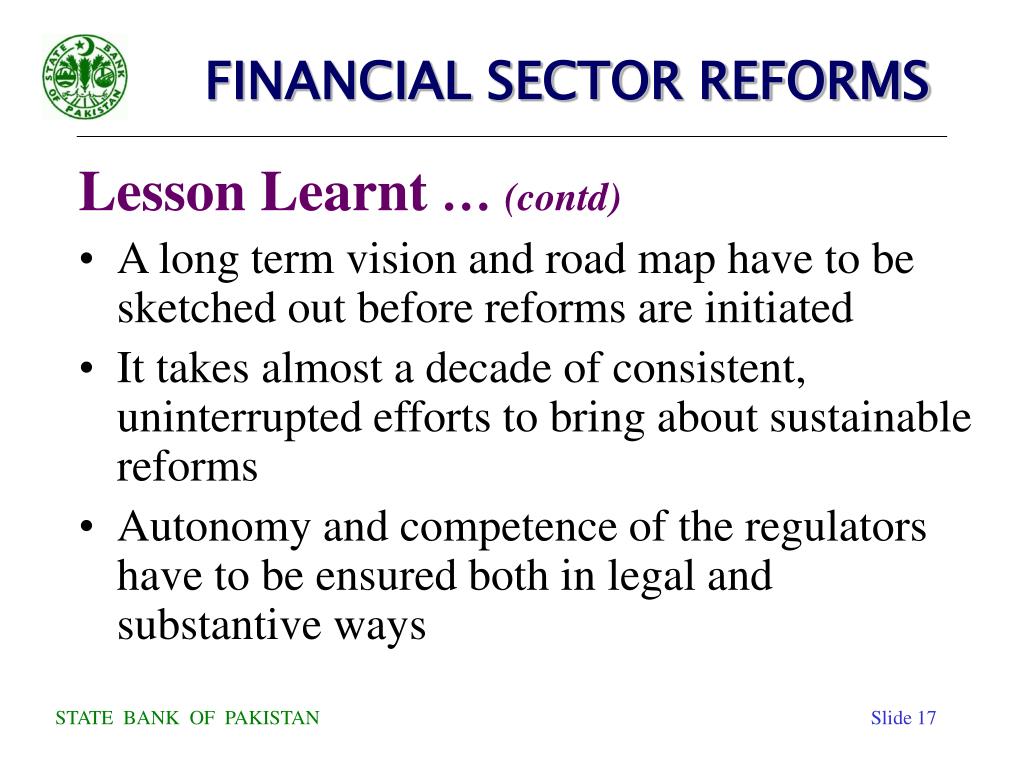 STATE BANK OF PAKISTAN

FINANCIAL SECTOR REFORMS

Lesson Learnt … (contd)

• A long term vision and road map have to be sketched out before reforms are initiated

• It takes almost a decade of consistent, uninterrupted efforts to bring about sustainable reforms

• Autonomy and competence of the regulators have to be ensured both in legal and substantive ways

STATE BANK OF PAKISTAN

Slide 17